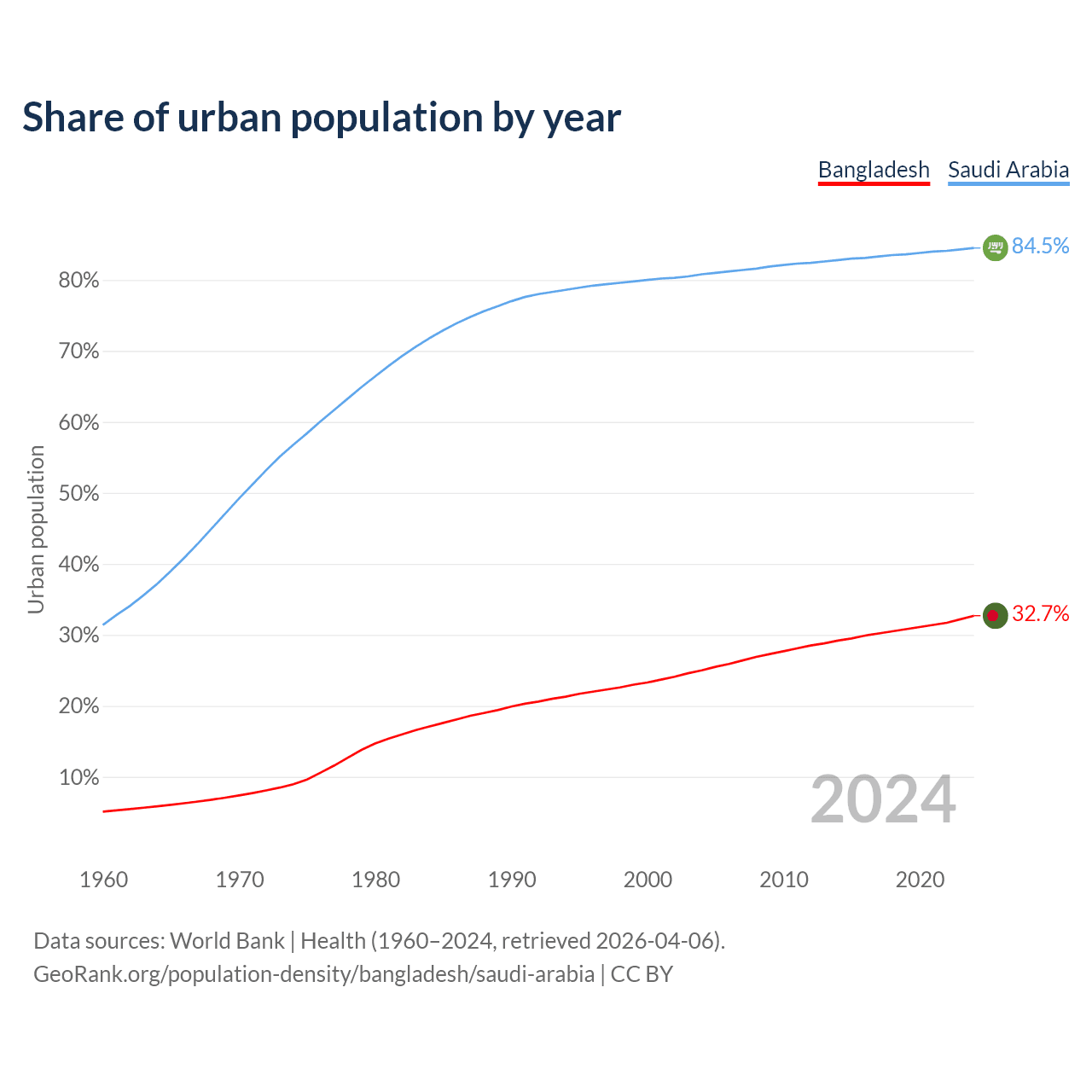 Share of urban population by year

Bangladesh Saudi Arabia

84.5%
32.7%

Urban population

80%
70%
60%
50%
40%
30%
20%
10%

2024

1960 1970 1980 1990 2000 2010 2020

Data sources: World Bank | Health (1960–2024, retrieved 2026-04-06).
GeoRank.org/population-density/bangladesh/saudi-arabia | CC BY